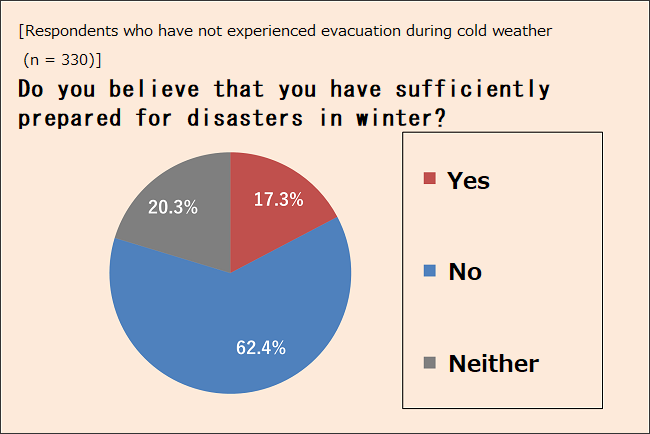 [Respondents who have not experienced evacuation during cold weather (n = 330)]

Do you believe that you have sufficiently prepared for disasters in winter?

17.3%
62.4%
20.3%

Yes
No
Neither